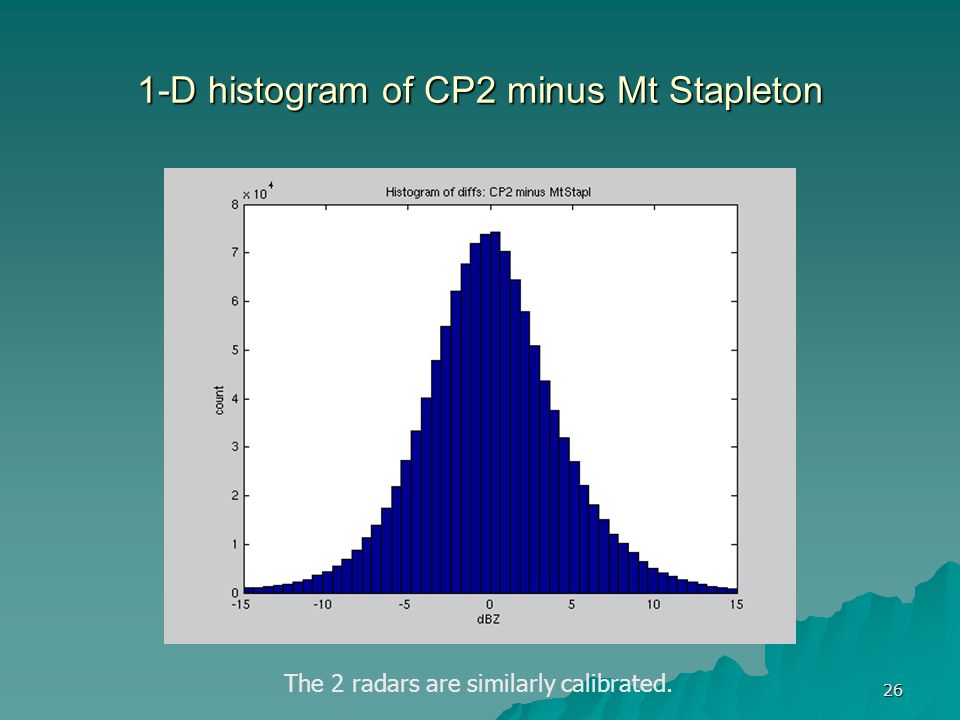 1-D histogram of CP2 minus Mt Stapleton

Histogram of diffs: CP2 minus MtStapl

$\times 10^4$

8
7
6
5
4
3
2
1
0

count

-15 -10 -5 0 5 10 15

dBZ

The 2 radars are similarly calibrated.

26